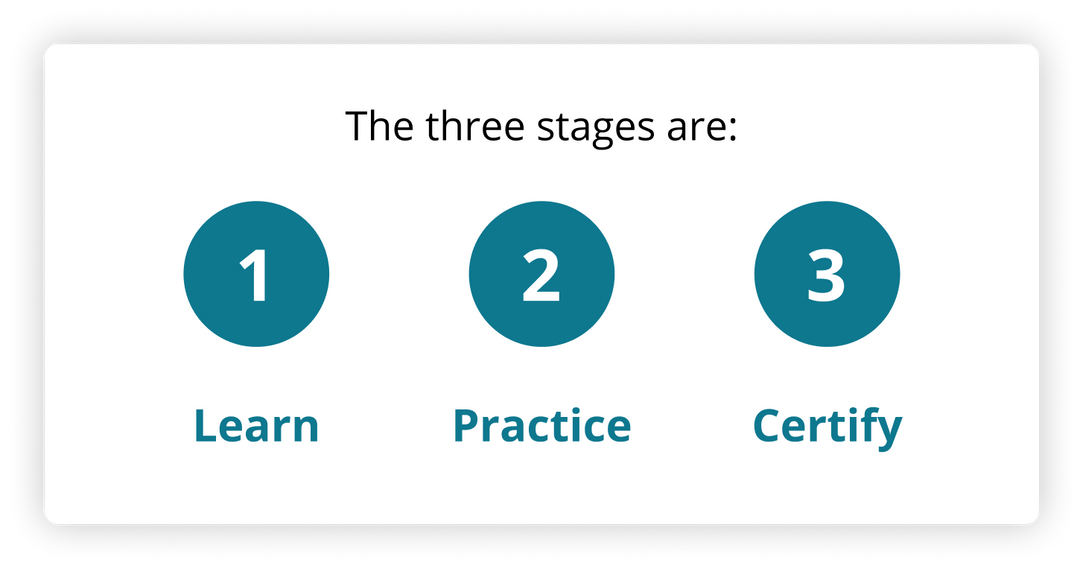 The three stages are:

1

Learn

2

Practice

3

Certify